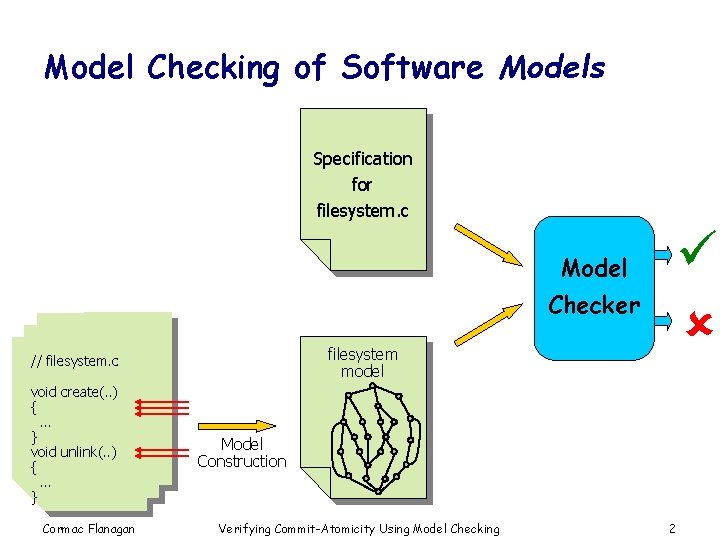 Model Checking of Software Models

Specification for filesystem.c

Model Checker

// filesystem.c

void create(..)
{
...
}
void unlink(..)
{
...
}

Model Construction

filesystem model

Cormac Flanagan

Verifying Commit-Atomicity Using Model Checking

2